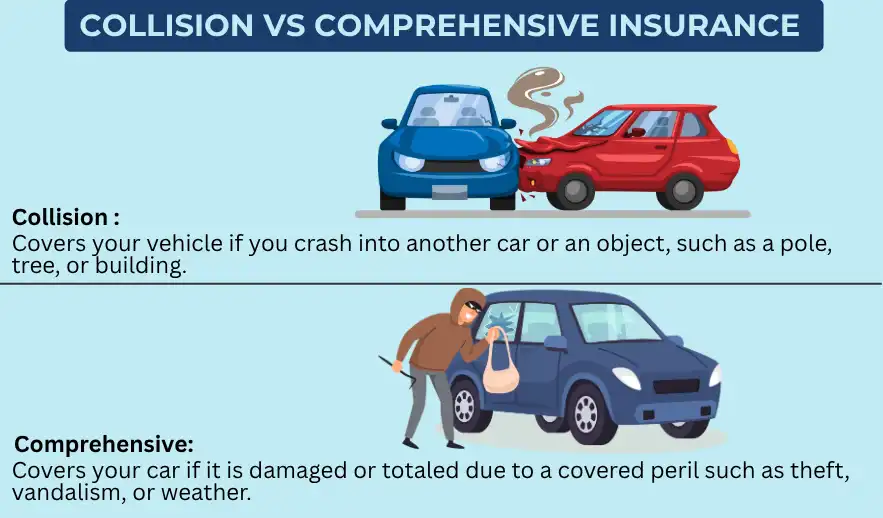 COLLISION VS COMPREHENSIVE INSURANCE

Collision :
Covers your vehicle if you crash into another car or an object, such as a pole, tree, or building.

Comprehensive:
Covers your car if it is damaged or totaled due to a covered peril such as theft, vandalism, or weather.